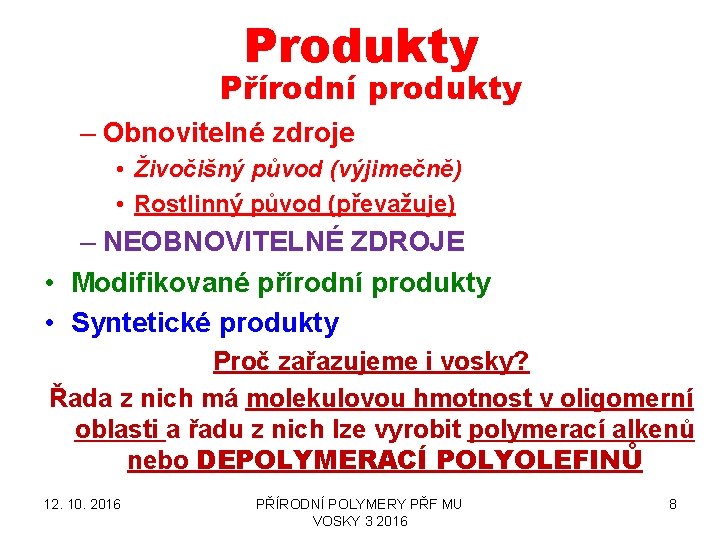 Produkty
Přírodní produkty

– Obnovitelné zdroje
• Živočišný původ (výjimečně)
• Rostlinný původ (převažuje)
– NEOBNOVITELNÉ ZDROJE
• Modifikované přírodní produkty
• Syntetické produkty

Proč zařazujeme i vosky?

Řada z nich má molekulovou hmotnost v oligomerní oblasti a řadu z nich lze vyrobit polymerací alkenů nebo DEPOLYMERACÍ POLYOLEFINŮ

12. 10. 2016

PŘÍRODNÍ POLYMERY PŘF MU VOSKY 3 2016

8